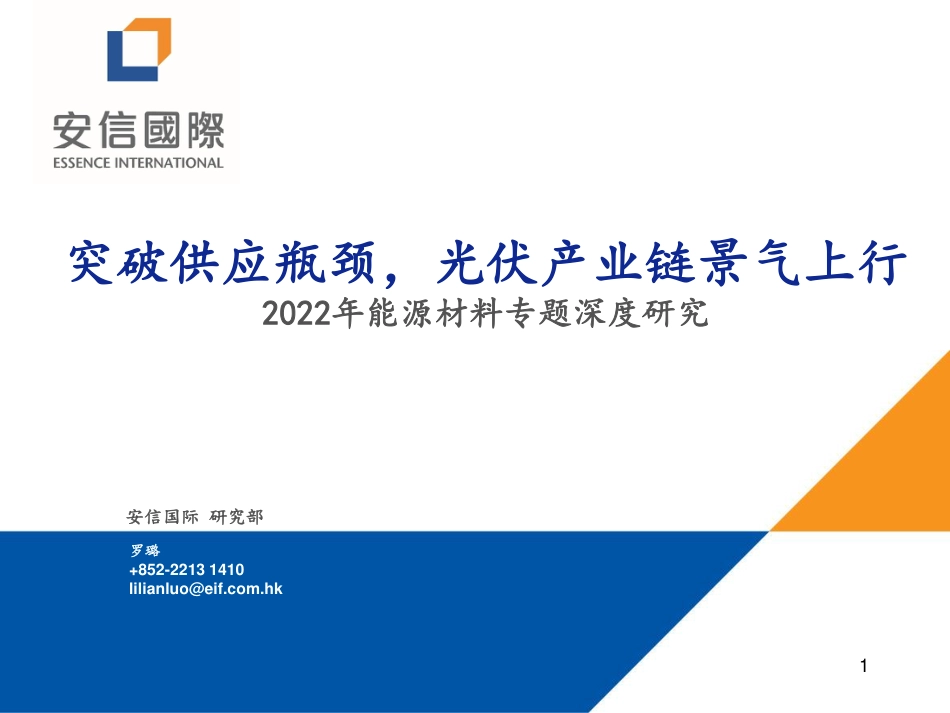 安信國際
ESSENCE INTERNATIONAL

突破供应瓶颈，光伏产业链景气上行
2022年能源材料专题深度研究

安信国际 研究部

罗璐
+852-2213 1410
lilianluo@eif.com.hk

1